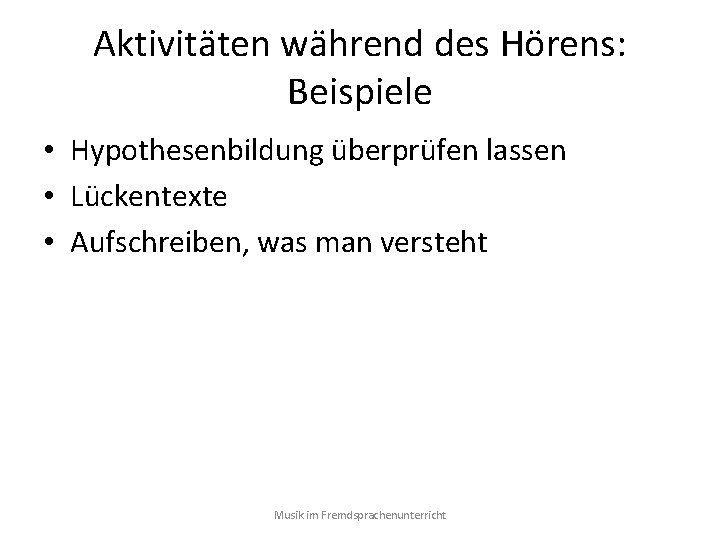 Aktivitäten während des Hörens: Beispiele

• Hypothesenbildung überprüfen lassen
• Lückentexte
• Aufschreiben, was man versteht

Musik im Fremdsprachenunterricht